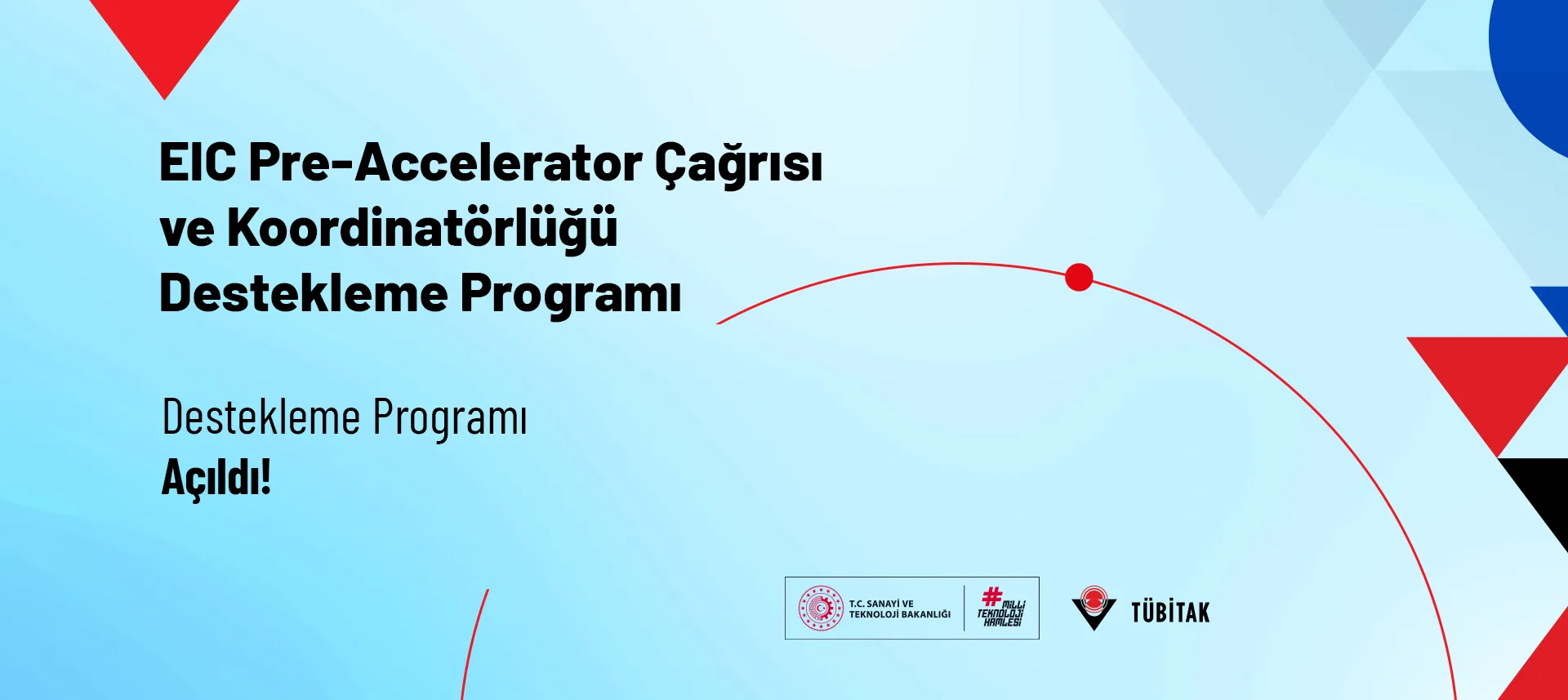 EIC Pre-Accelerator Çağrısı ve Koordinatörlüğü Destekleme Programı

Destekleme Programı
Açıldı!

T.C. SANAYİ VE TEKNOLOJİ BAKANLIĞI

#MİLLİ TEKNOLOJİ HAMLESİ

TÜBİTAK